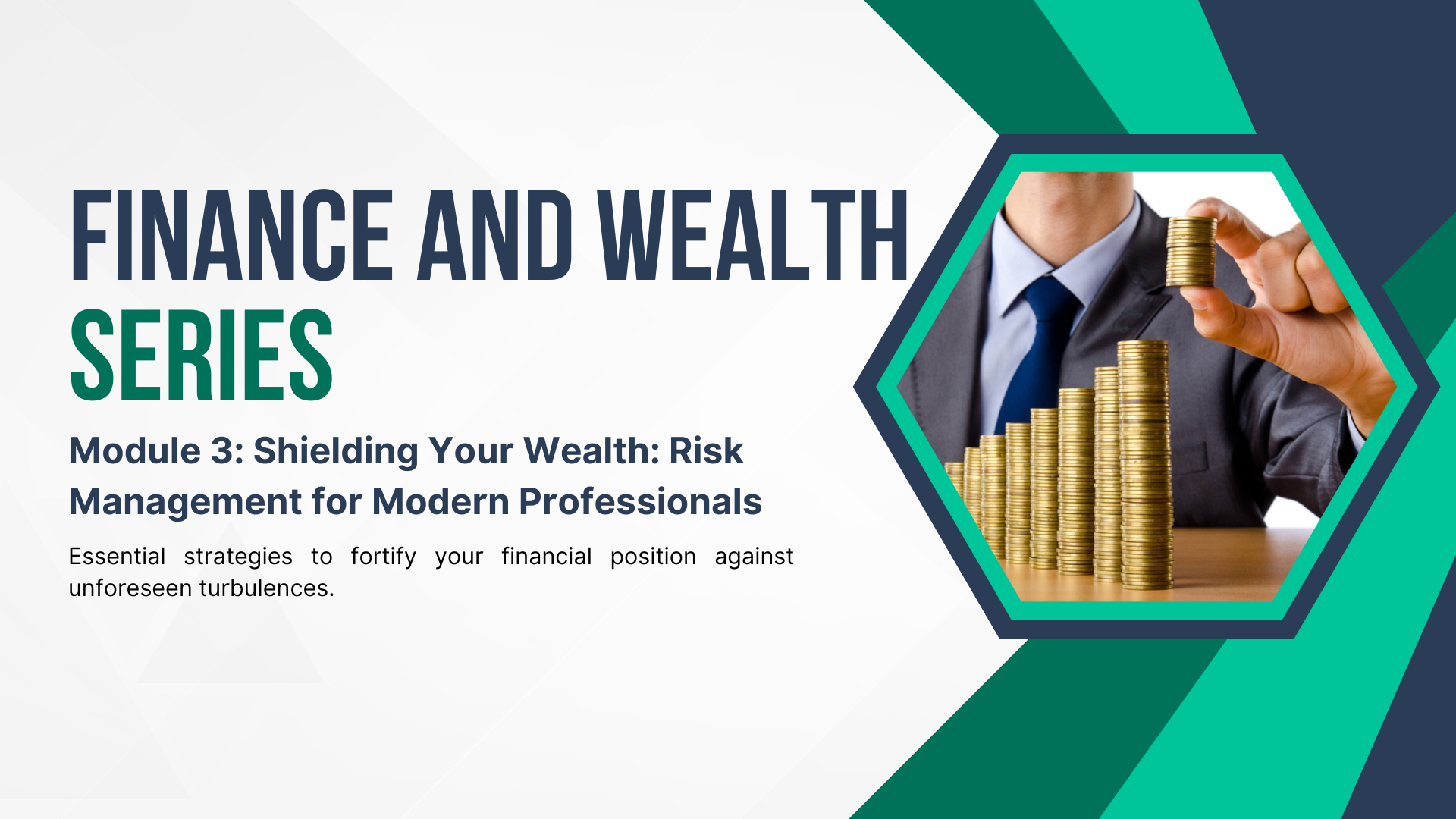 FINANCE AND WEALTH SERIES

Module 3: Shielding Your Wealth: Risk Management for Modern Professionals

Essential strategies to fortify your financial position against unforeseen turbulences.